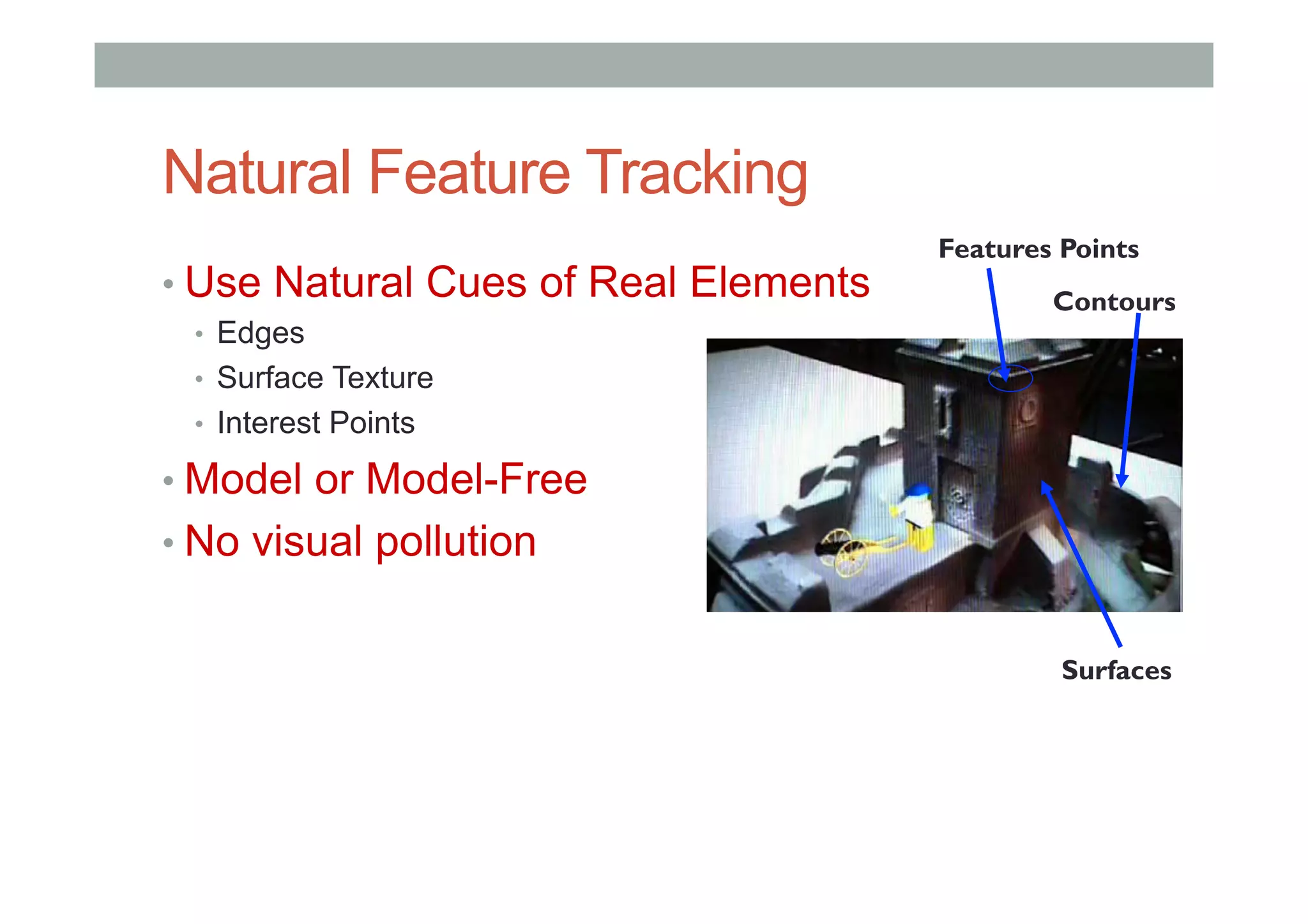 Natural Feature Tracking

• Use Natural Cues of Real Elements
  • Edges
  • Surface Texture
  • Interest Points
• Model or Model-Free
• No visual pollution

Features Points

Contours

Surfaces